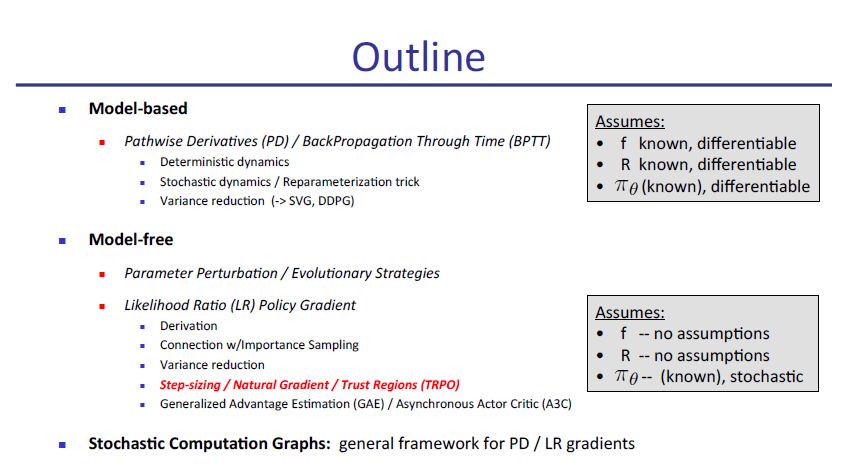 Outline

- Model-based
  - Pathwise Derivatives (PD) / BackPropagation Through Time (BPTT)
    - Deterministic dynamics
    - Stochastic dynamics / Reparameterization trick
    - Variance reduction (-> SVG, DDPG)

Assumes:
- f known, differentiable
- R known, differentiable
- $\pi_\theta$ (known), differentiable

- Model-free
  - Parameter Perturbation / Evolutionary Strategies
  - Likelihood Ratio (LR) Policy Gradient
    - Derivation
    - Connection w/Importance Sampling
    - Variance reduction
    - Step-sizing / Natural Gradient / Trust Regions (TRPO)
    - Generalized Advantage Estimation (GAE) / Asynchronous Actor Critic (A3C)

Assumes:
- f -- no assumptions
- R -- no assumptions
- $\pi_\theta$ -- (known), stochastic

- Stochastic Computation Graphs: general framework for PD / LR gradients